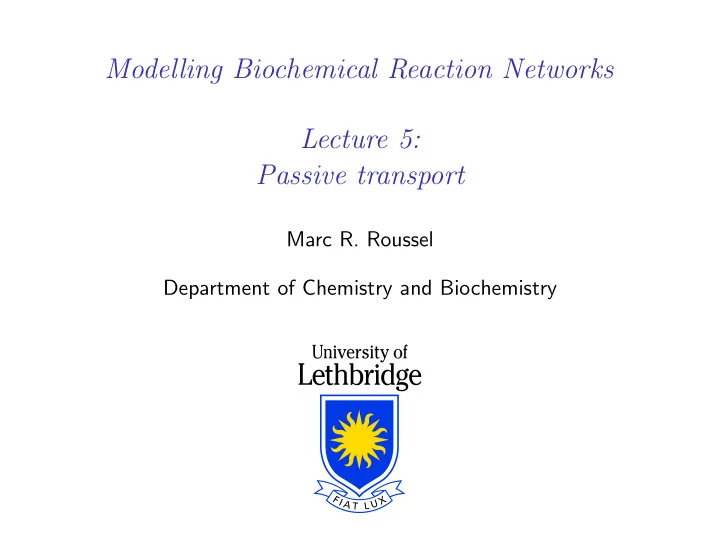 Modelling Biochemical Reaction Networks

Lecture 5:
Passive transport

Marc R. Roussel

Department of Chemistry and Biochemistry

University of
Lethbridge

FIAT LUX